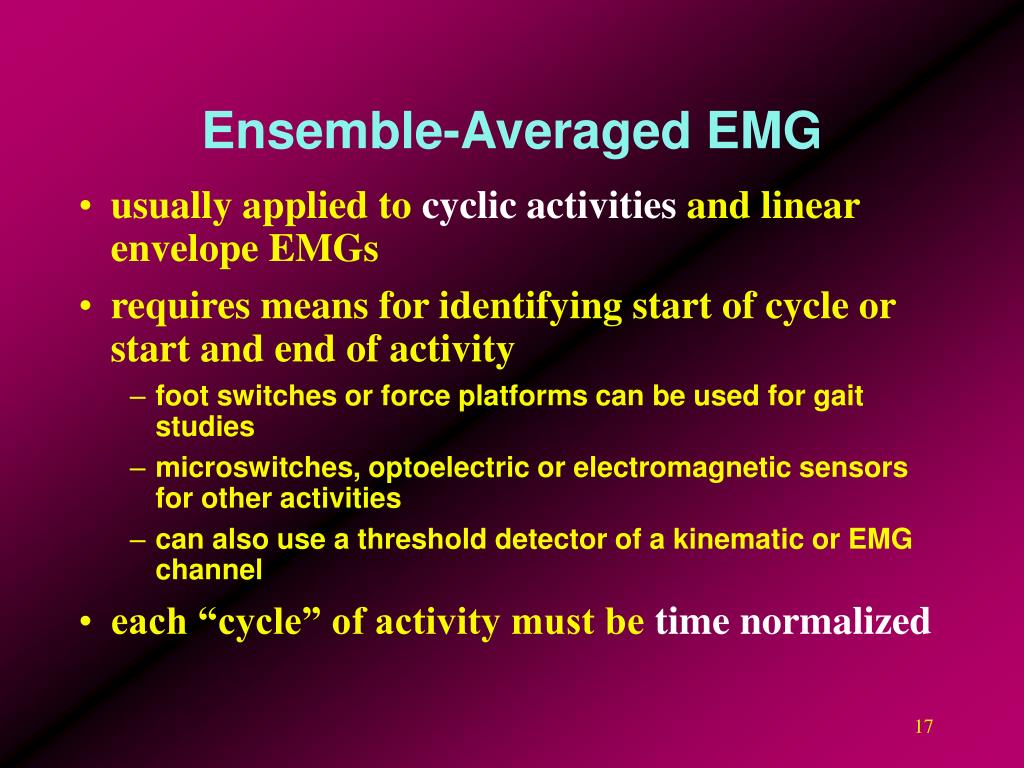 Ensemble-Averaged EMG

• usually applied to cyclic activities and linear envelope EMGs

• requires means for identifying start of cycle or start and end of activity

– foot switches or force platforms can be used for gait studies

– microswitches, optoelectric or electromagnetic sensors for other activities

– can also use a threshold detector of a kinematic or EMG channel

• each “cycle” of activity must be time normalized

17